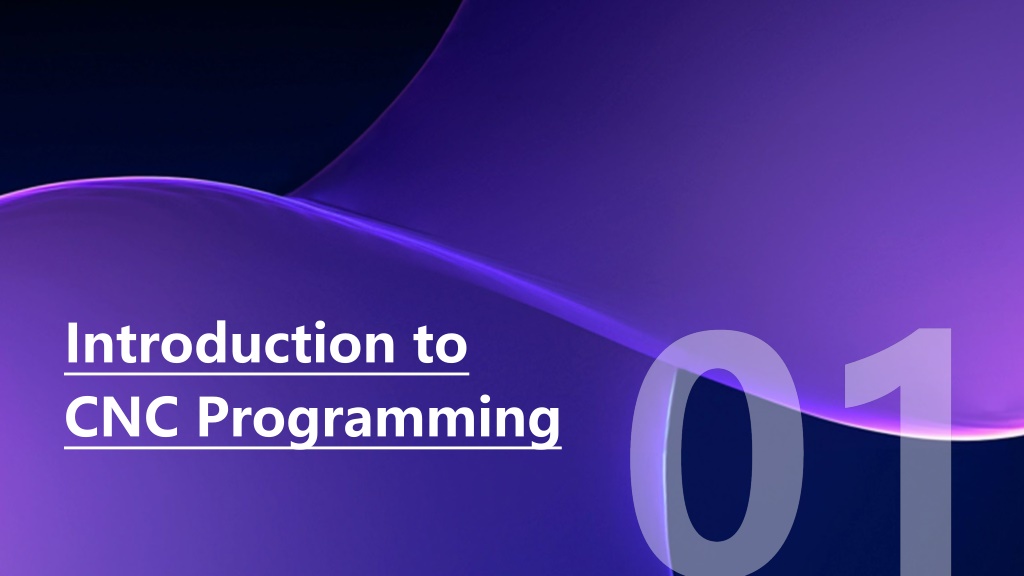 Introduction to CNC Programming

01